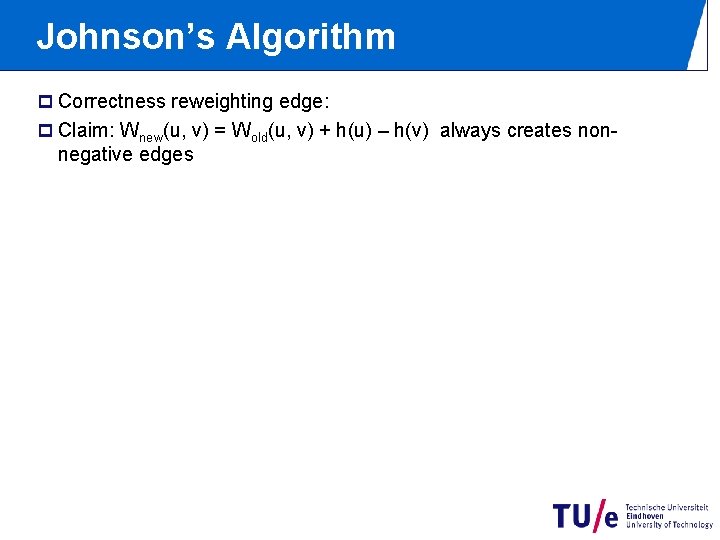 Johnson's Algorithm

Correctness reweighting edge:

Claim: $W_{new}(u, v) = W_{old}(u, v) + h(u) – h(v)$ always creates non-negative edges

TU/e Technische Universiteit Eindhoven University of Technology